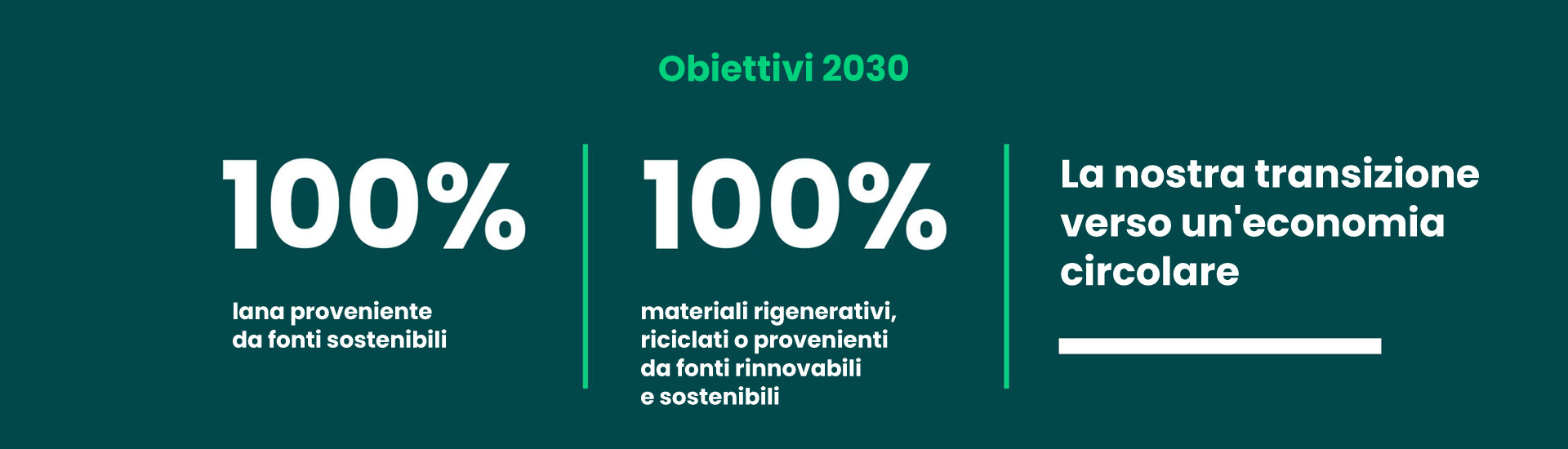 Obiettivi 2030

100%

lana proveniente da fonti sostenibili

100%

materiali rigenerativi, riciclati o provenienti da fonti rinnovabili e sostenibili

La nostra transizione verso un'economia circolare